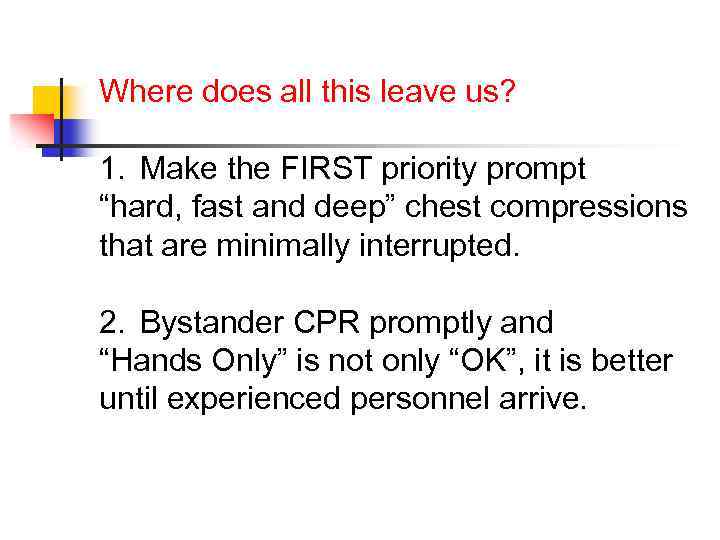 Where does all this leave us?

1. Make the FIRST priority prompt “hard, fast and deep” chest compressions that are minimally interrupted.

2. Bystander CPR promptly and “Hands Only” is not only “OK”, it is better until experienced personnel arrive.